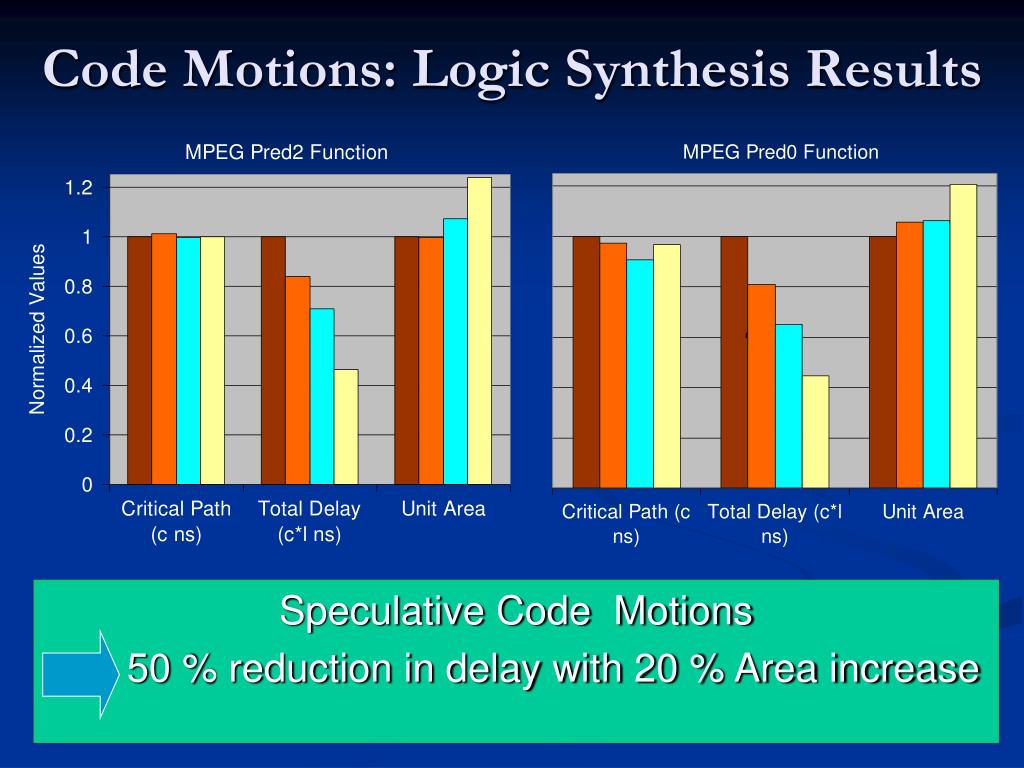 Code Motions: Logic Synthesis Results

MPEG Pred2 Function

Normalized Values

1.2
1
0.8
0.6
0.4
0.2
0

Critical Path (c ns)
Total Delay (c*l ns)
Unit Area

MPEG Pred0 Function

Critical Path (c ns)
Total Delay (c*l ns)
Unit Area

Speculative Code Motions
50 % reduction in delay with 20 % Area increase